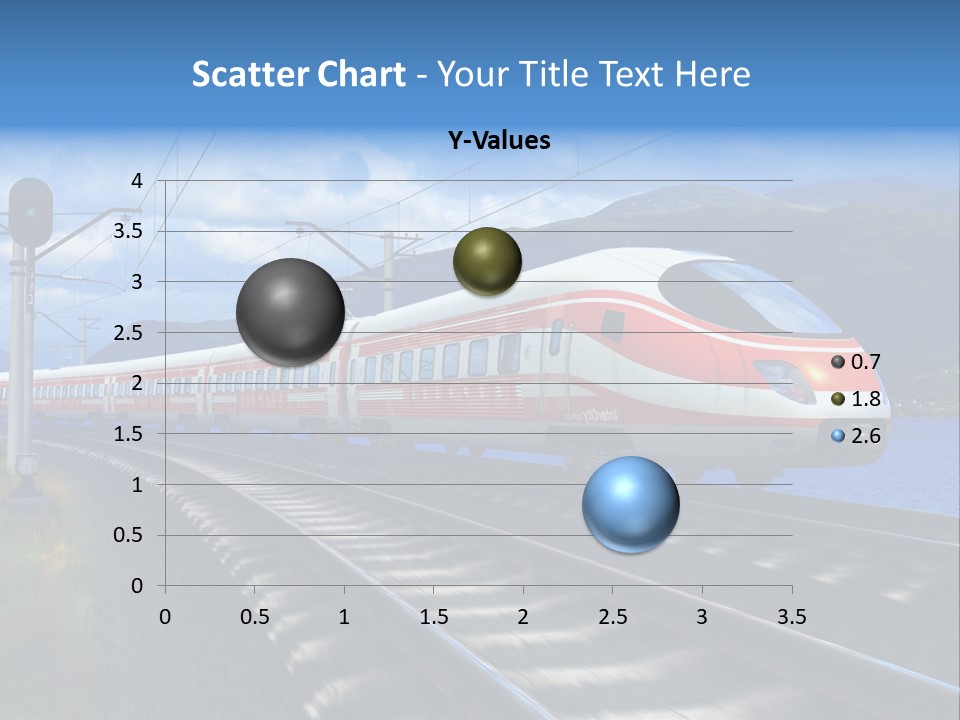 Scatter Chart - Your Title Text Here

Y-Values

4
3.5
3
2.5
2
1.5
1
0.5
0

0 0.5 1 1.5 2 2.5 3 3.5

0.7
1.8
2.6